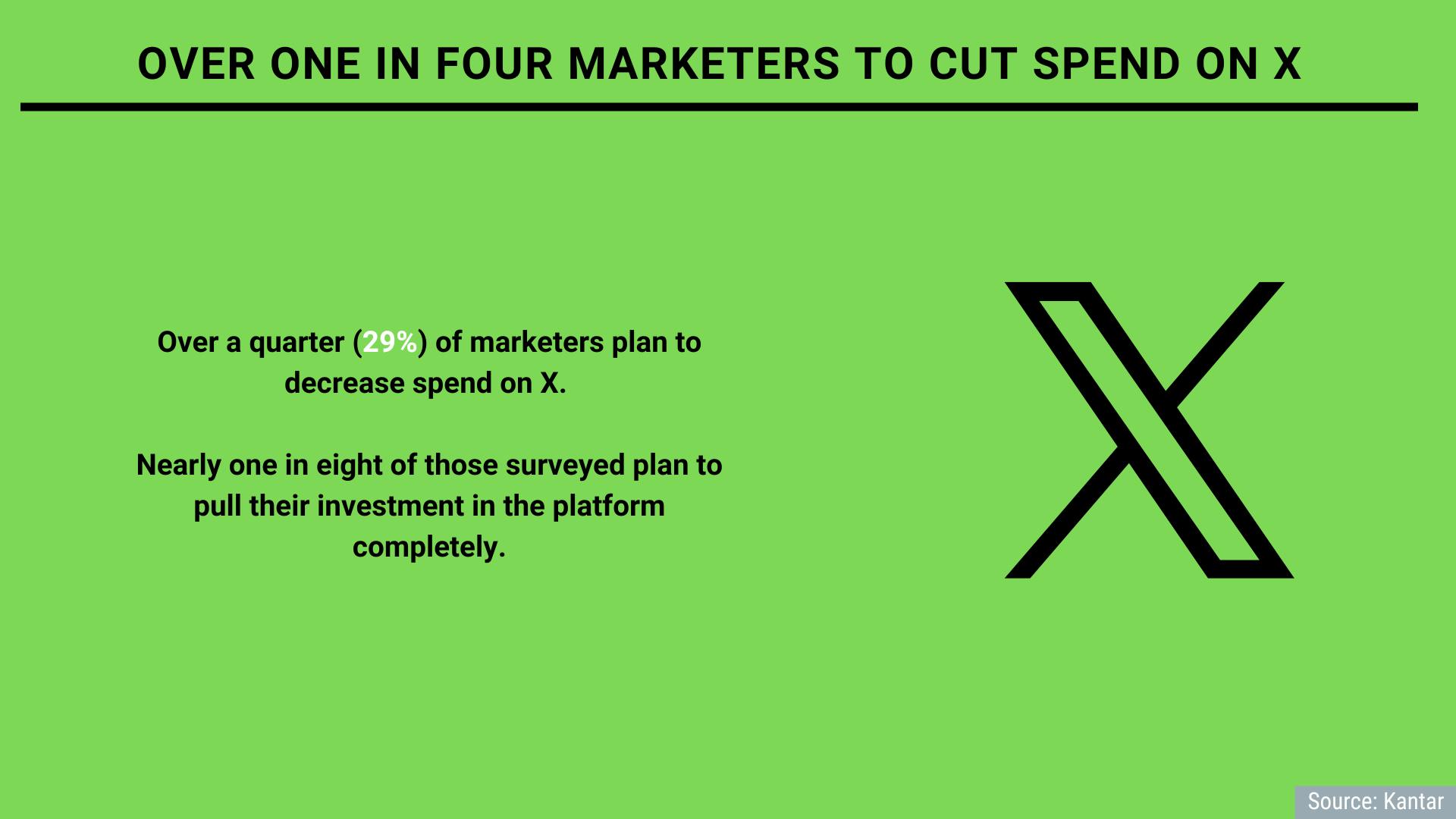 OVER ONE IN FOUR MARKETERS TO CUT SPEND ON X

Over a quarter (29%) of marketers plan to decrease spend on X.

Nearly one in eight of those surveyed plan to pull their investment in the platform completely.

Source: Kantar